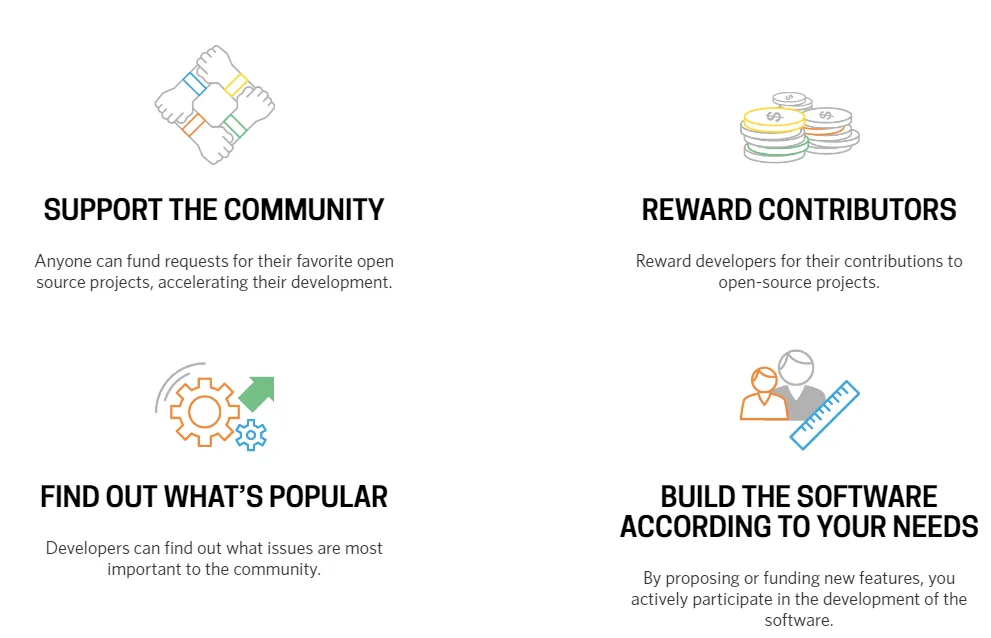 SUPPORT THE COMMUNITY

Anyone can fund requests for their favorite open source projects, accelerating their development.

REWARD CONTRIBUTORS

Reward developers for their contributions to open-source projects.

FIND OUT WHAT'S POPULAR

Developers can find out what issues are most important to the community.

BUILD THE SOFTWARE ACCORDING TO YOUR NEEDS

By proposing or funding new features, you actively participate in the development of the software.